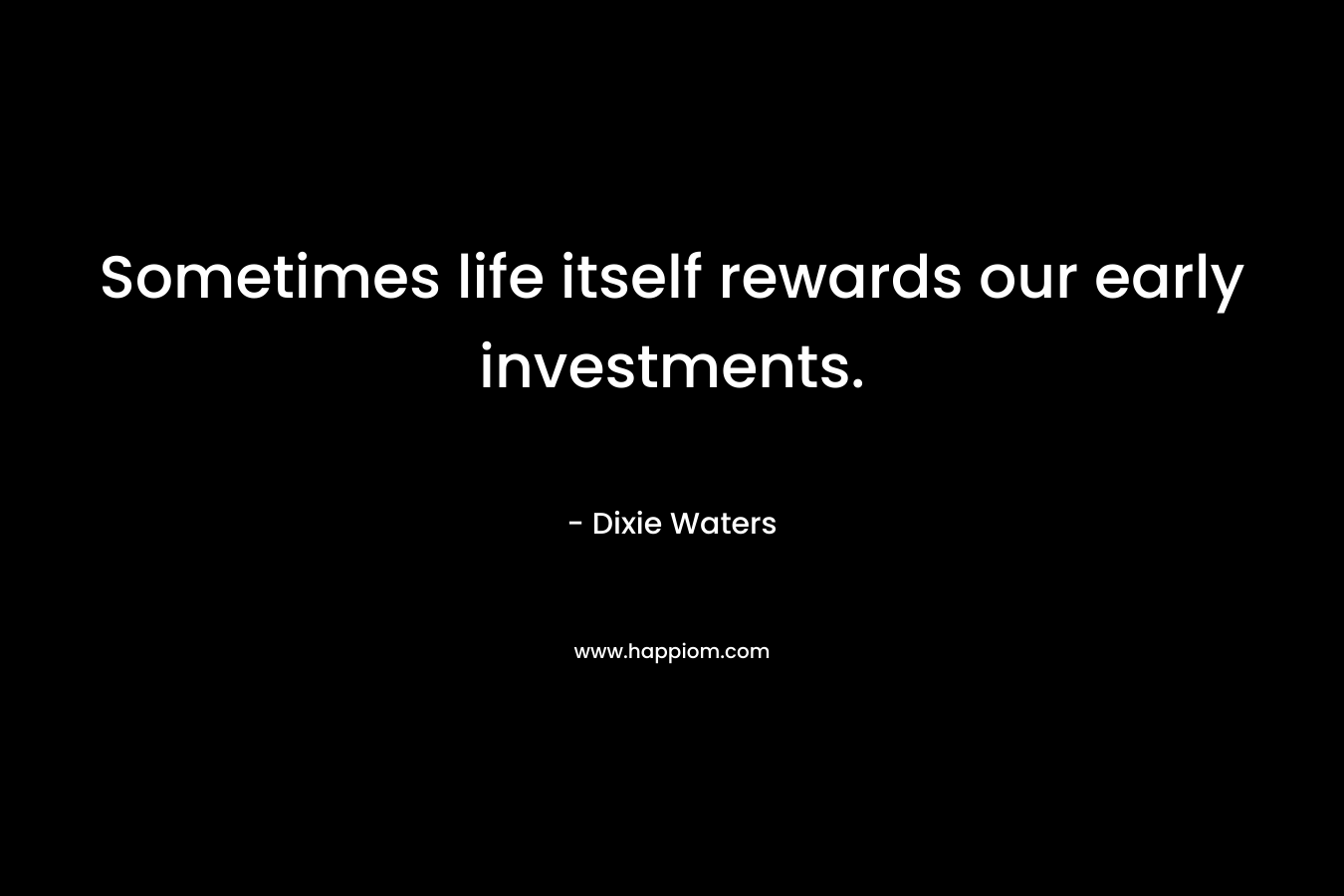 Sometimes life itself rewards our early investments.

- Dixie Waters

www.happiom.com